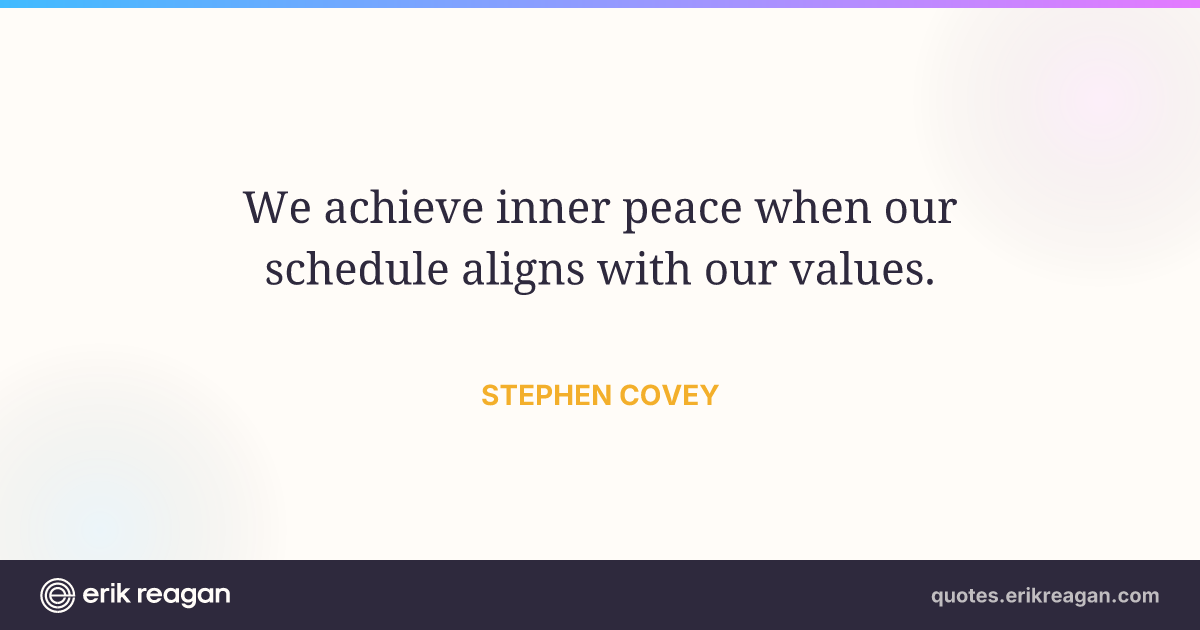 We achieve inner peace when our schedule aligns with our values.

STEPHEN COVEY

erik reagan

quotes.erikreagan.com